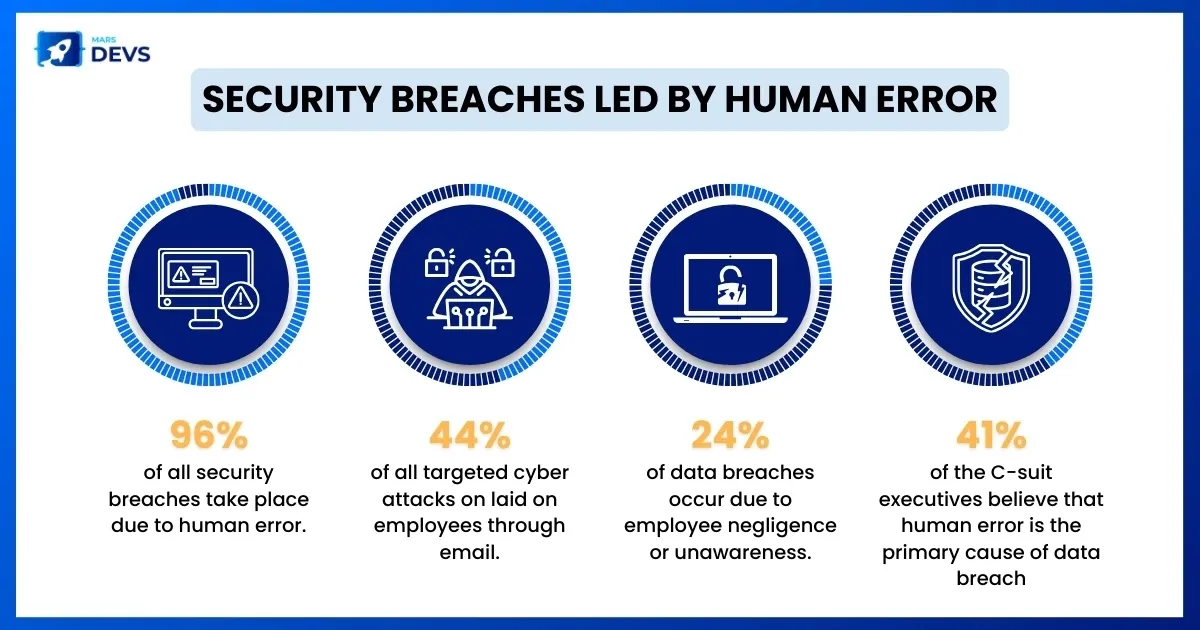 MARS DEVS

SECURITY BREACHES LED BY HUMAN ERROR

96%
of all security breaches take place due to human error.

44%
of all targeted cyber attacks on laid on employees through email.

24%
of data breaches occur due to employee negligence or unawareness.

41%
of the C-suit executives believe that human error is the primary cause of data breach